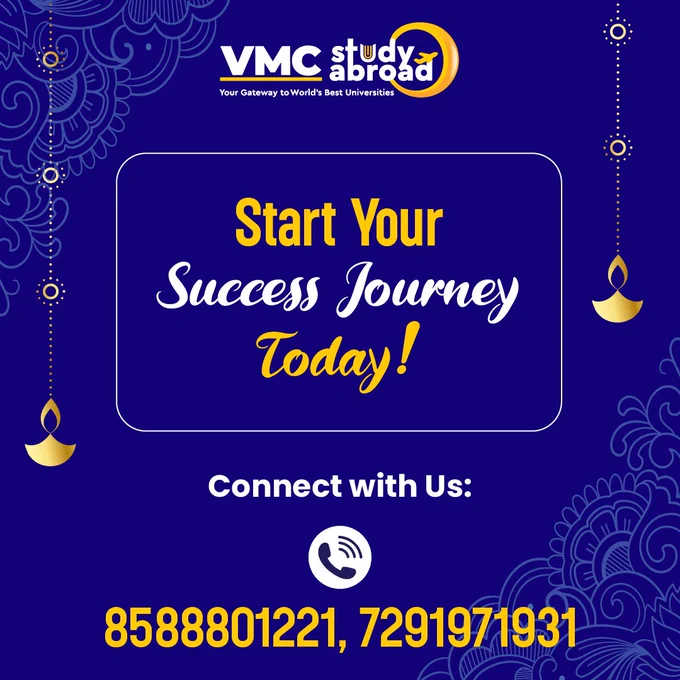 VMC study abroad
Your Gateway to World's Best Universities

Start Your
Success Journey
Today!

Connect with Us:

8588801221, 7291971931